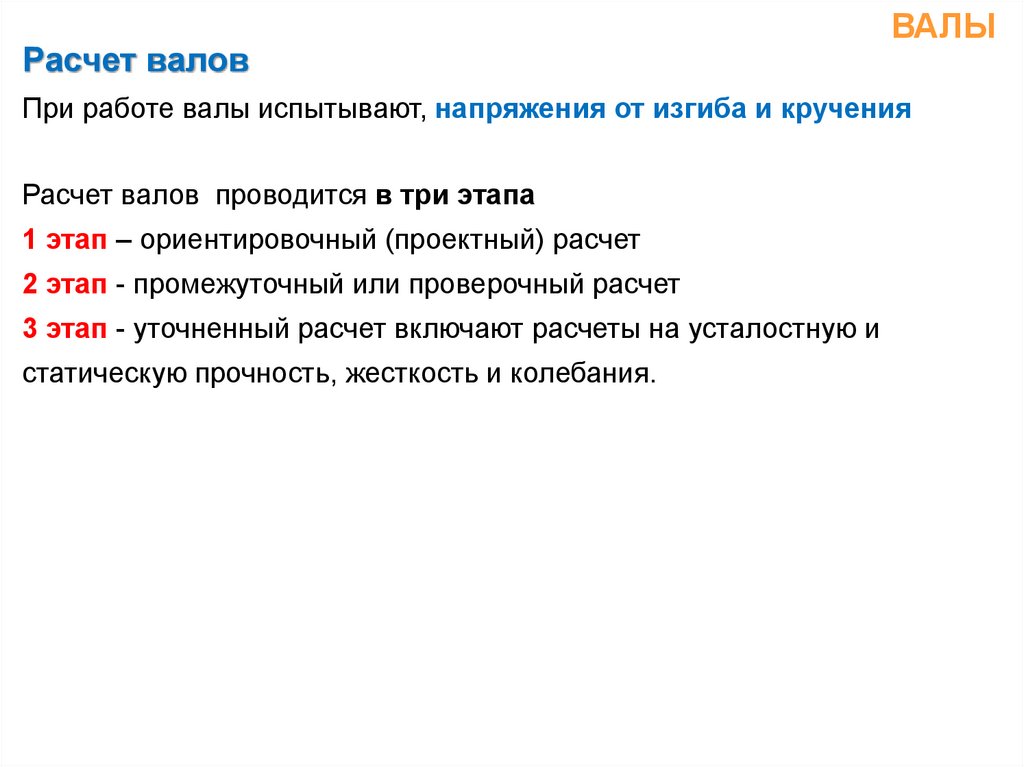 ВАЛЫ

Расчет валов

При работе валы испытывают, напряжения от изгиба и кручения

Расчет валов проводится в три этапа

1 этап – ориентировочный (проектный) расчет

2 этап - промежуточный или проверочный расчет

3 этап - уточненный расчет включают расчеты на усталостную и статическую прочность, жесткость и колебания.